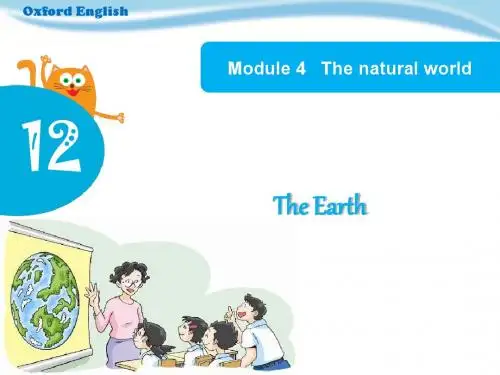 Oxford English

Module 4 The natural world

12

The Earth